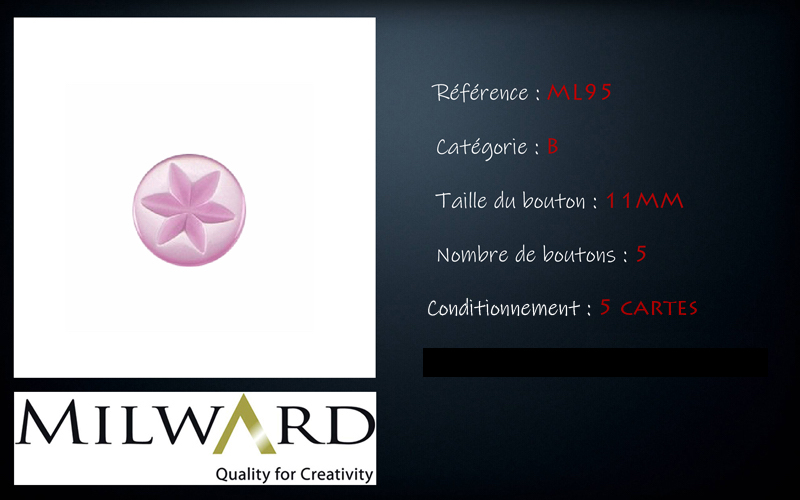 Référence : ML95

Catégorie : B

Taille du bouton : 11MM

Nombre de boutons : 5

Conditionnement : 5 CARTES

MILWARD
Quality for Creativity